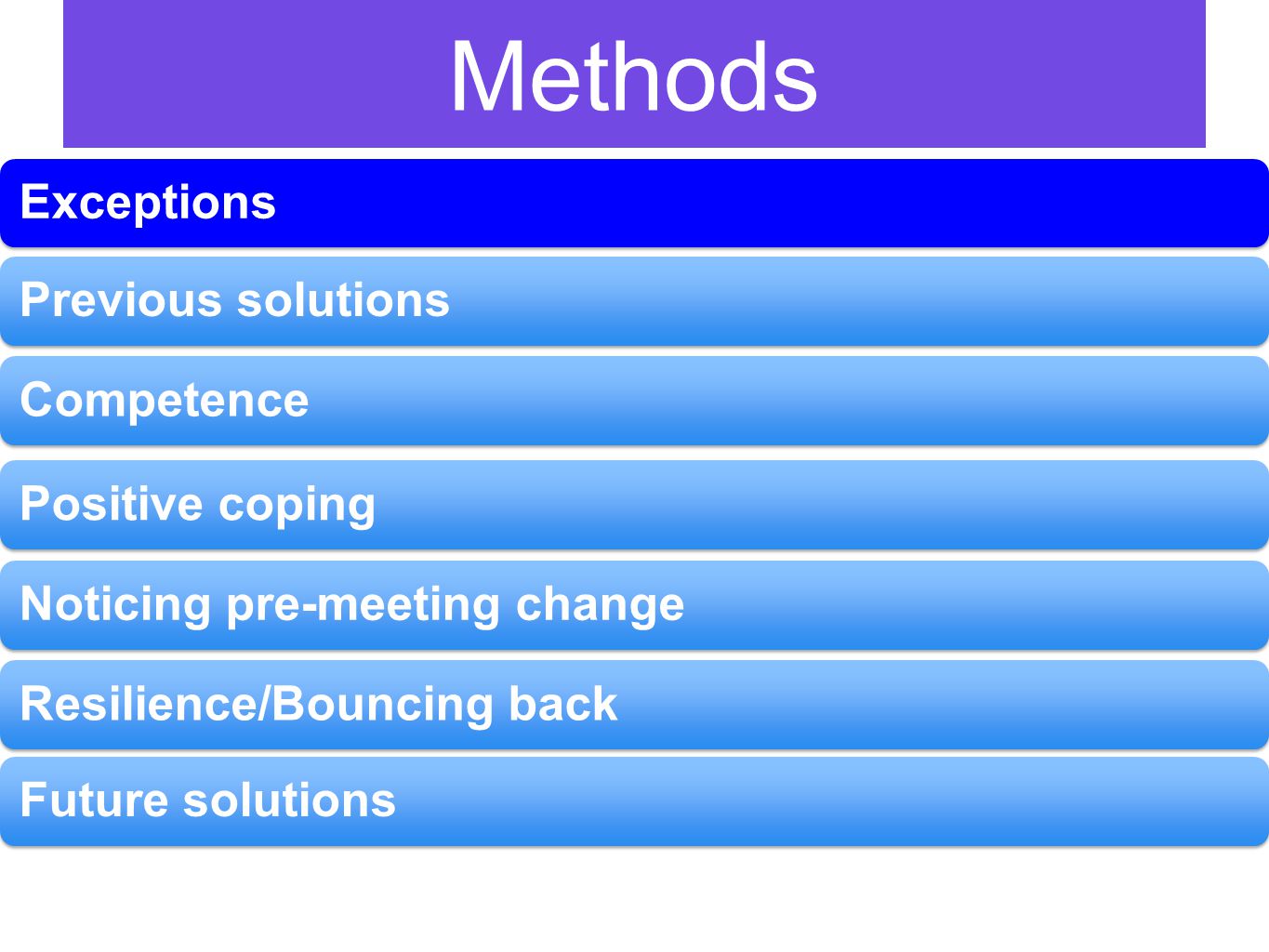 Methods

Exceptions

Previous solutions

Competence

Positive coping

Noticing pre-meeting change

Resilience/Bouncing back

Future solutions